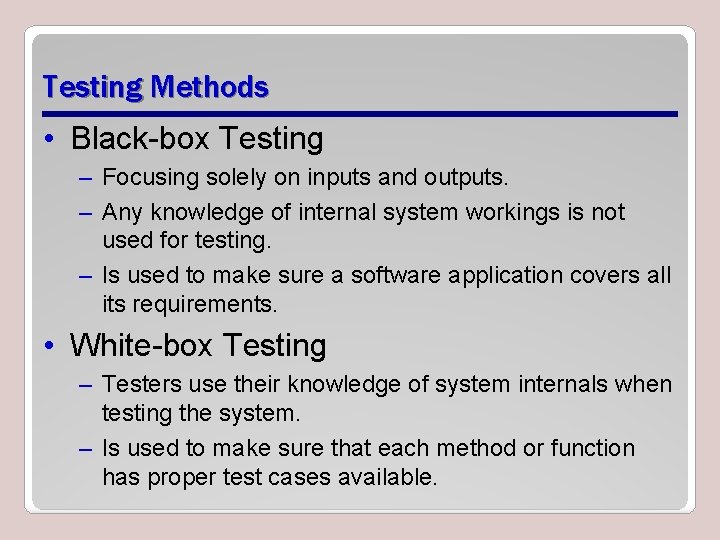 Testing Methods

• Black-box Testing
– Focusing solely on inputs and outputs.
– Any knowledge of internal system workings is not used for testing.
– Is used to make sure a software application covers all its requirements.

• White-box Testing
– Testers use their knowledge of system internals when testing the system.
– Is used to make sure that each method or function has proper test cases available.